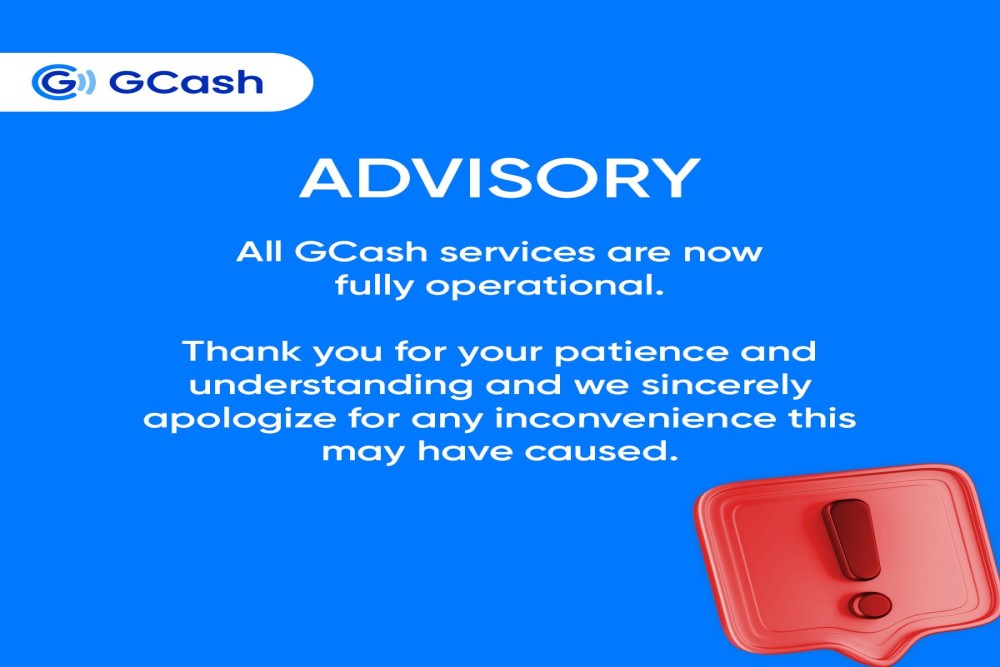 GCash

ADVISORY

All GCash services are now fully operational.

Thank you for your patience and understanding and we sincerely apologize for any inconvenience this may have caused.